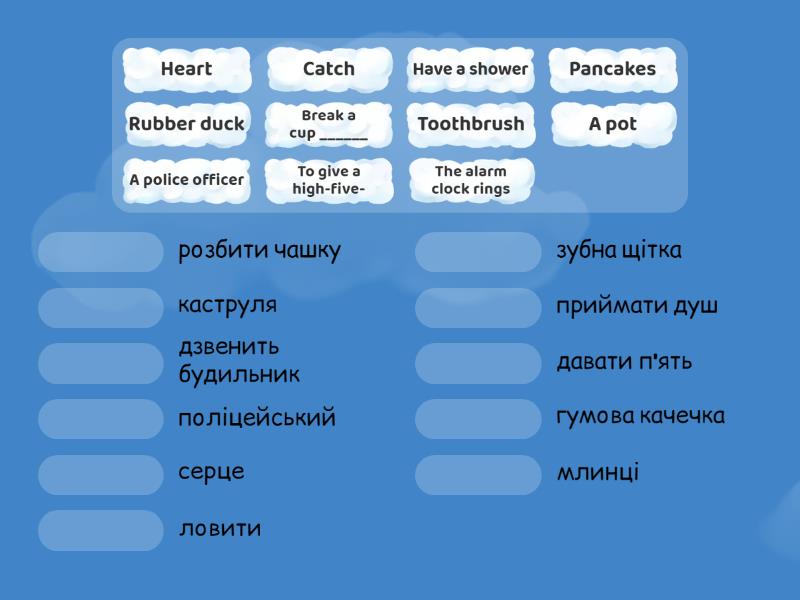 Heart
Catch
Have a shower
Pancakes
Rubber duck
Break a cup ______
Toothbrush
A pot
A police officer
To give a high-five-
The alarm clock rings

розбити чашку
каструля
дзвенить будильник
поліцейський
серце
ловити

зубна щітка
приймати душ
давати п'ять
гумова качечка
млинці